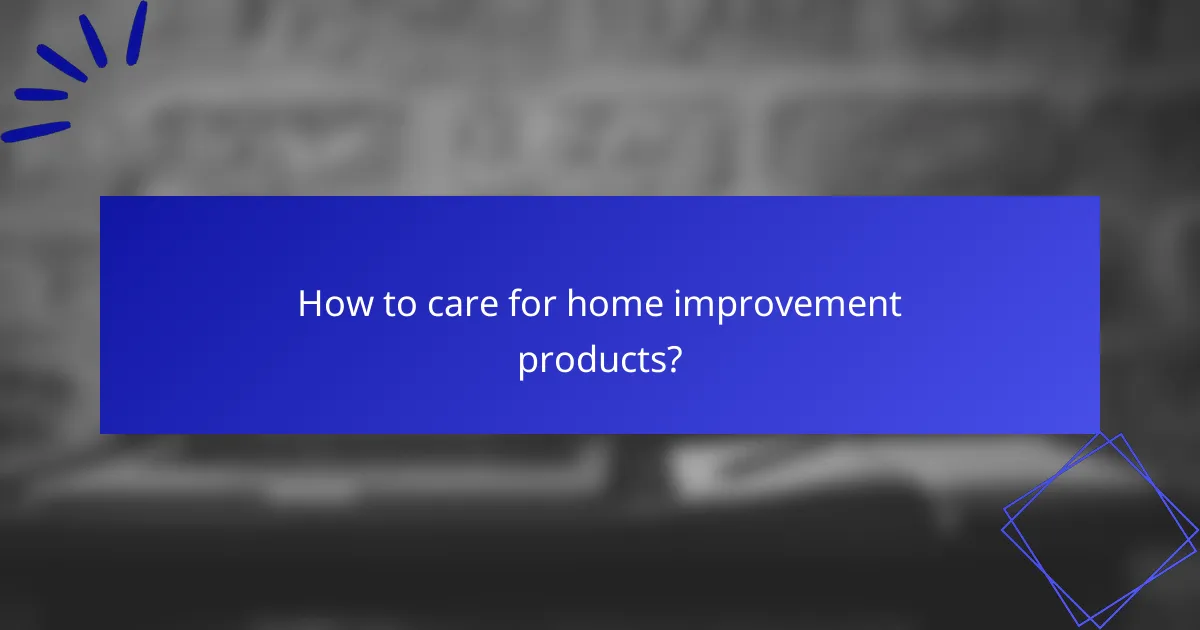 How to care for home improvement products?